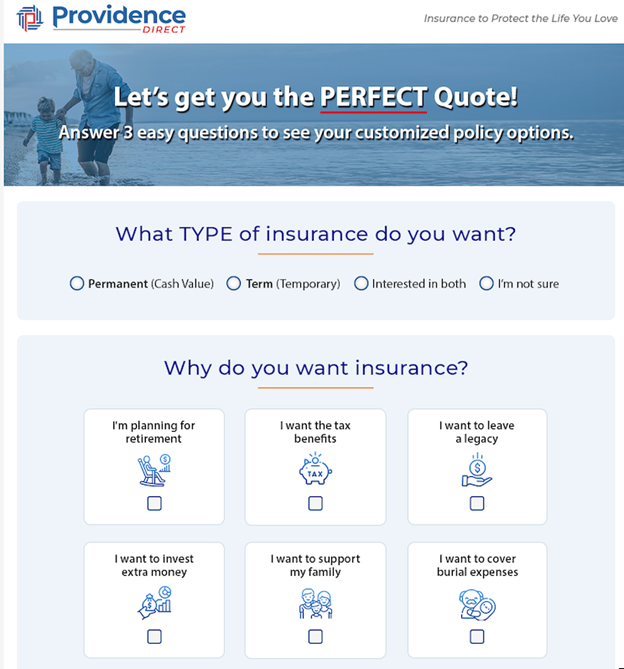 Providence DIRECT

Insurance to Protect the Life You Love

Let's get you the PERFECT Quote!
Answer 3 easy questions to see your customized policy options.

What TYPE of insurance do you want?

Permanent (Cash Value) Term (Temporary) Interested in both I'm not sure

Why do you want insurance?

I'm planning for retirement

I want the tax benefits

TAX

I want to leave a legacy

I want to invest extra money

I want to support my family

I want to cover burial expenses